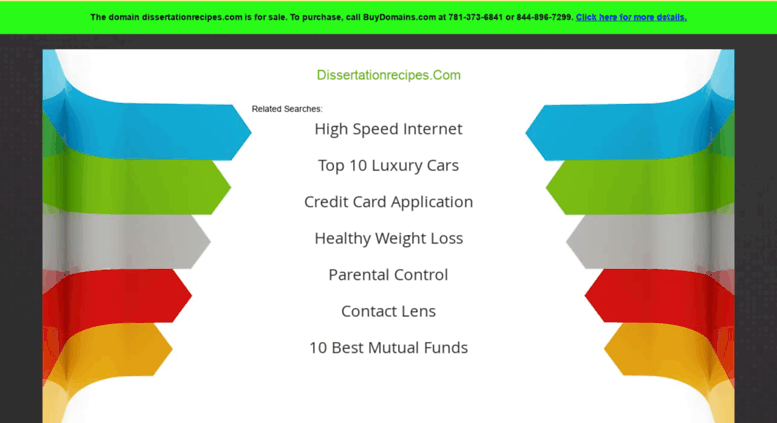 The domain dissertationrecipes.com is for sale. To purchase, call BuyDomains.com at 781-373-6841 or 844-896-7299. Click here for more details.

Dissertationrecipes.Com

Related Searches:

High Speed Internet

Top 10 Luxury Cars

Credit Card Application

Healthy Weight Loss

Parental Control

Contact Lens

10 Best Mutual Funds